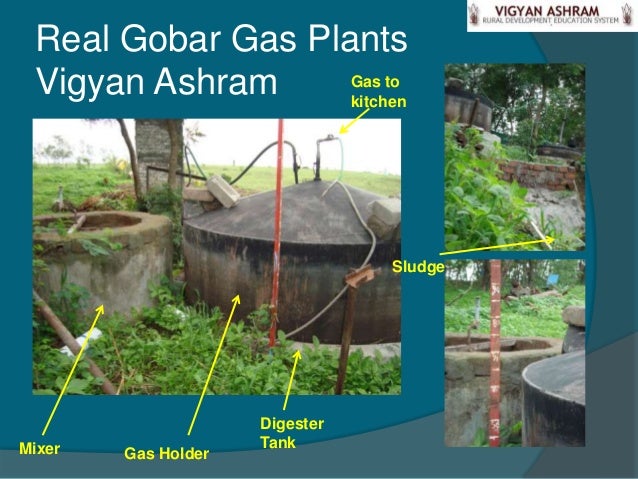 VIGYAN ASHRAM
RURAL DEVELOPMENT EDUCATION SYSTEM

Real Gobar Gas Plants
Vigyan Ashram

Gas to kitchen

Sludge

Mixer

Gas Holder

Digester Tank